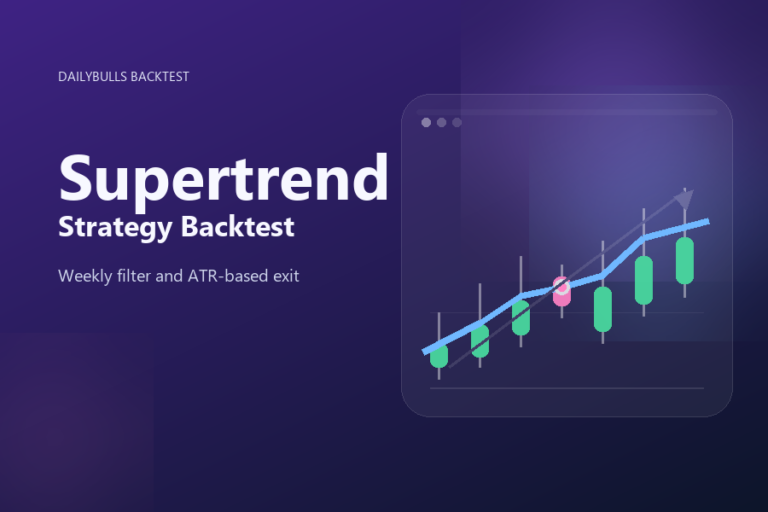 DAILYBULLS BACKTEST

Supertrend
Strategy Backtest

Weekly filter and ATR-based exit